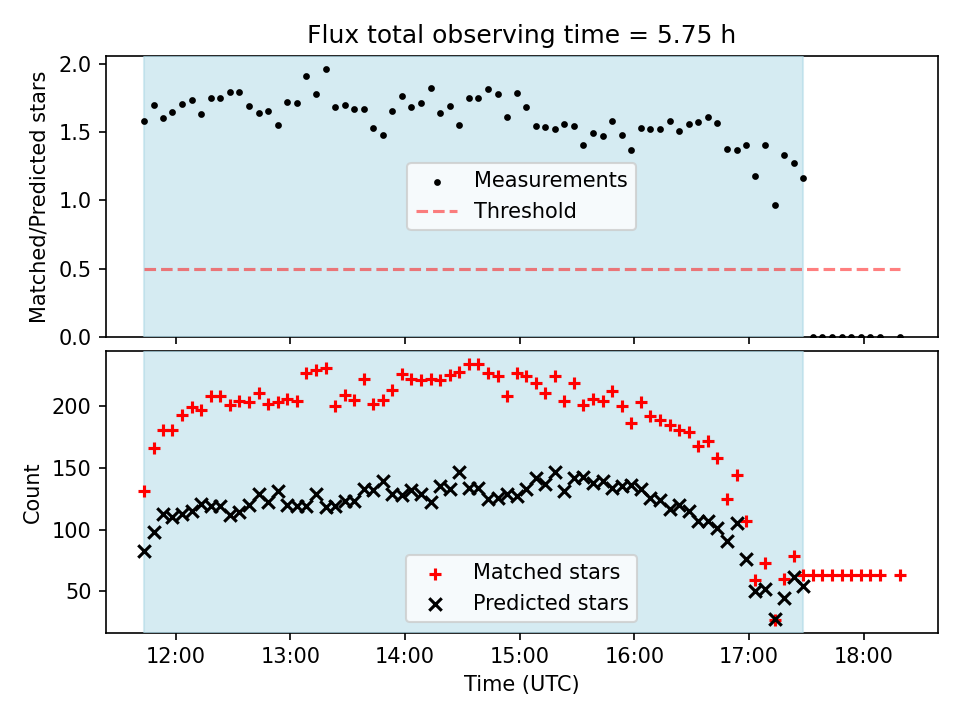 Flux total observing time = 5.75 h

Matched/Predicted stars

2.0
1.5
1.0
0.5
0.0

Measurements
Threshold

Count

200
150
100
50

Matched stars
Predicted stars

12:00 13:00 14:00 15:00 16:00 17:00 18:00

Time (UTC)